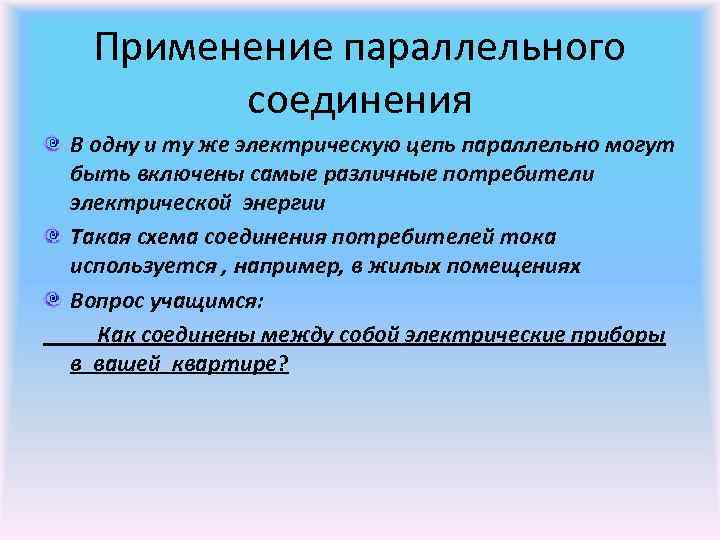 Применение параллельного соединения

В одну и ту же электрическую цепь параллельно могут быть включены самые различные потребители электрической энергии

Такая схема соединения потребителей тока используется , например, в жилых помещениях

Вопрос учащимся:

Как соединены между собой электрические приборы в вашей квартире?